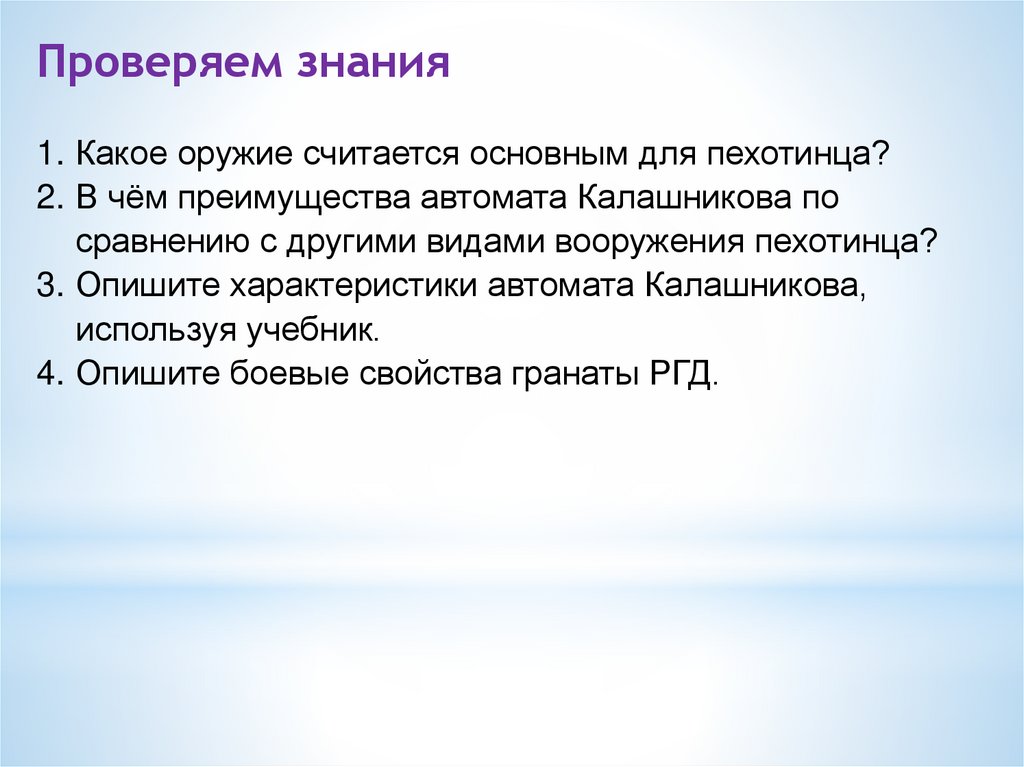 Проверяем знания

1. Какое оружие считается основным для пехотинца?
2. В чём преимущества автомата Калашникова по сравнению с другими видами вооружения пехотинца?
3. Опишите характеристики автомата Калашникова, используя учебник.
4. Опишите боевые свойства гранаты РГД.